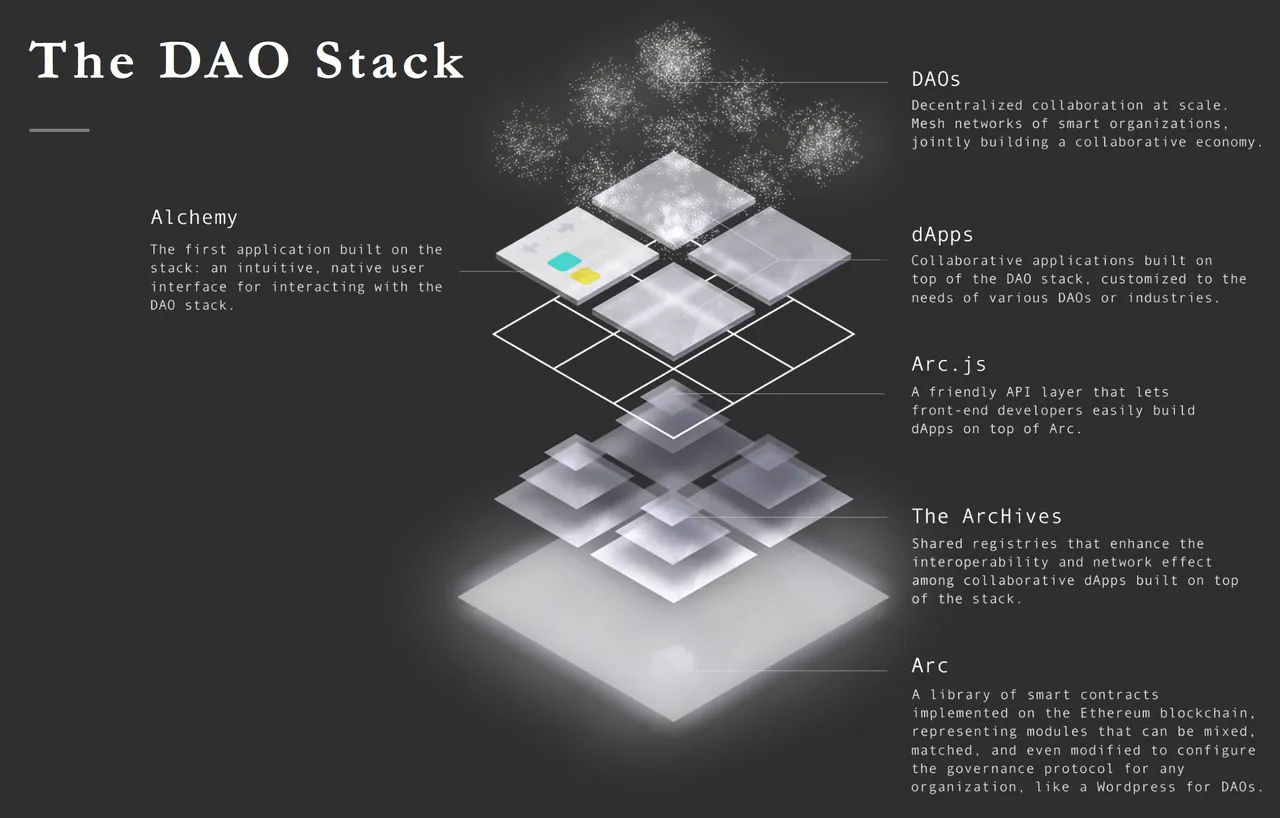 The DAO Stack

Alchemy

The first application built on the stack: an intuitive, native user interface for interacting with the DAO stack.

DAOs

Decentralized collaboration at scale. Mesh networks of smart organizations, jointly building a collaborative economy.

dApps

Collaborative applications built on top of the DAO stack, customized to the needs of various DAOs or industries.

Arc.js

A friendly API layer that lets front-end developers easily build dApps on top of Arc.

The ArcHives

Shared registries that enhance the interoperability and network effect among collaborative dApps built on top of the stack.

Arc

A library of smart contracts implemented on the Ethereum blockchain, representing modules that can be mixed, matched, and even modified to configure the governance protocol for any organization, like a Wordpress for DAOs.